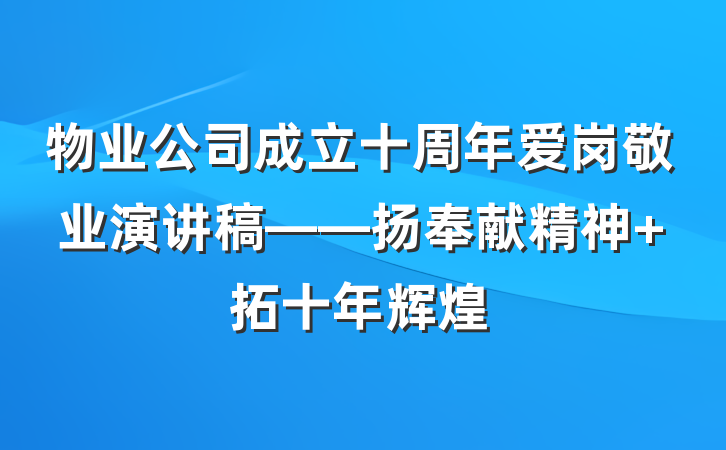 物业公司成立十周年爱岗敬业演讲稿——扬奉献精神+拓十年辉煌